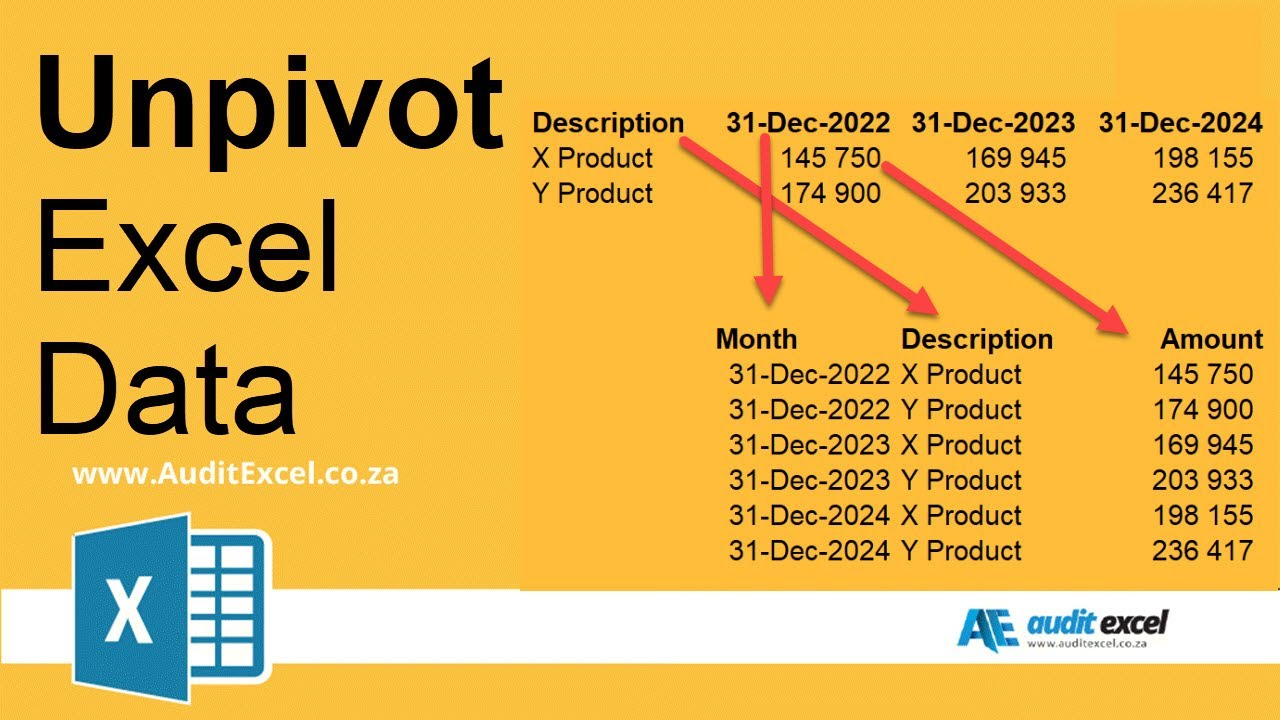 Unpivot Excel Data

www.AuditExcel.co.za

| Description | 31-Dec-2022 | 31-Dec-2023 | 31-Dec-2024 |
|---|---|---|---|
| X Product | 145 750 | 169 945 | 198 155 |
| Y Product | 174 900 | 203 933 | 236 417 |

| Month | Description | Amount |
|---|---|---|
| 31-Dec-2022 | X Product | 145 750 |
| 31-Dec-2022 | Y Product | 174 900 |
| 31-Dec-2023 | X Product | 169 945 |
| 31-Dec-2023 | Y Product | 203 933 |
| 31-Dec-2024 | X Product | 198 155 |
| 31-Dec-2024 | Y Product | 236 417 |

X

AE audit excel
www.auditexcel.co.za